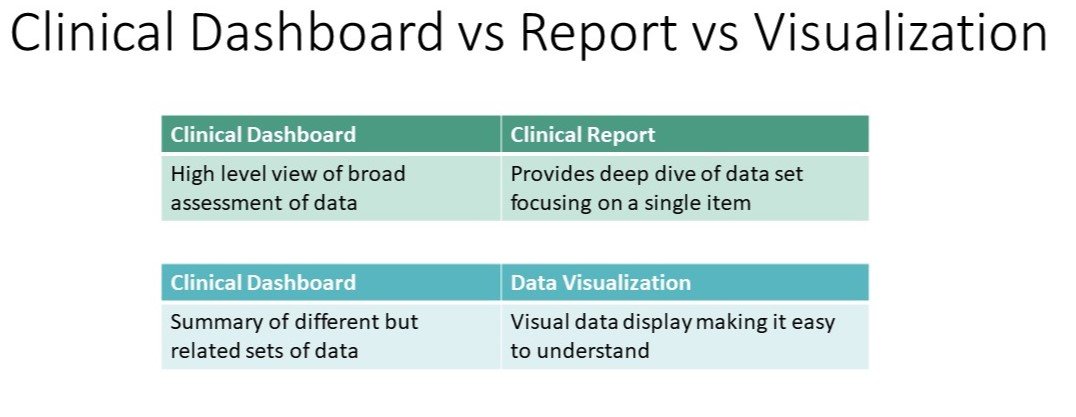 Clinical Dashboard vs Report vs Visualization

| Clinical Dashboard | Clinical Report |
|---|---|
| High level view of broad assessment of data | Provides deep dive of data set focusing on a single item |

| Clinical Dashboard | Data Visualization |
|---|---|
| Summary of different but related sets of data | Visual data display making it easy to understand |